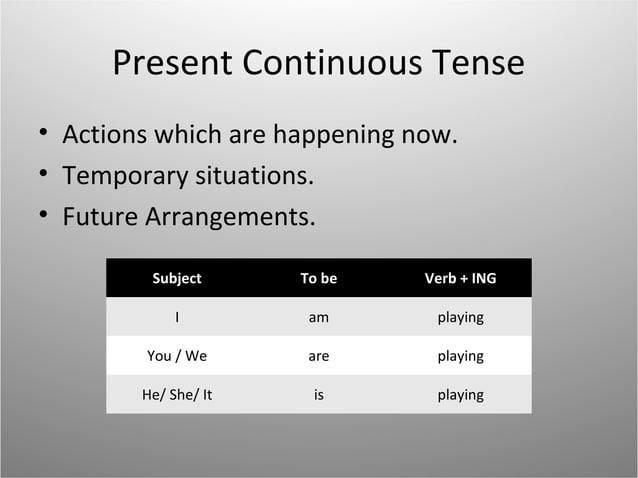 Present Continuous Tense

• Actions which are happening now.
• Temporary situations.
• Future Arrangements.

| Subject | To be | Verb + ING |
|---|---|---|
| I | am | playing |
| You / We | are | playing |
| He/ She/ It | is | playing |